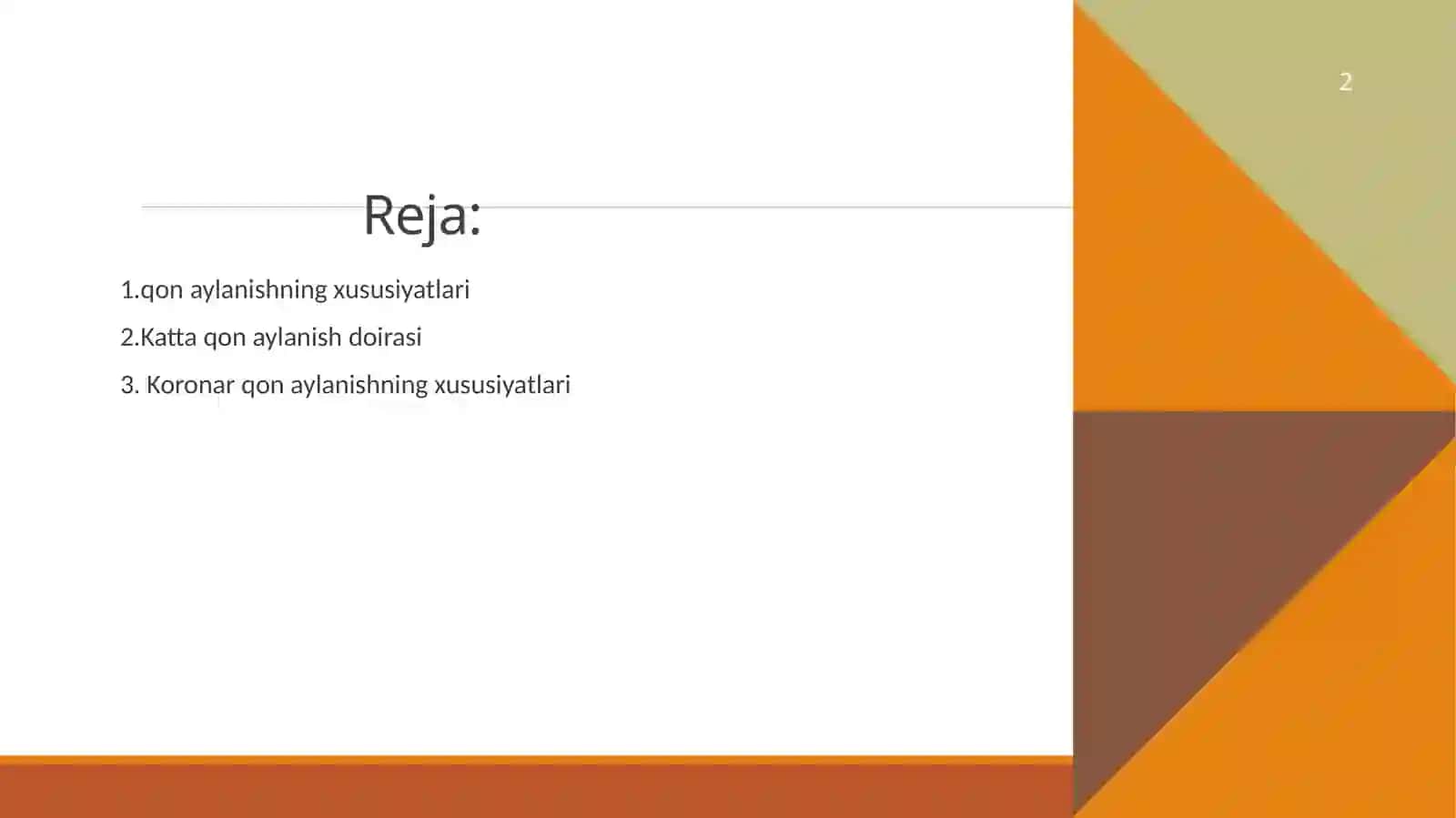 2

Reja:

1.qon aylanishning xususiyatlari

2.Katta qon aylanish doirasi

3. Koronar qon aylanishning xususiyatlari